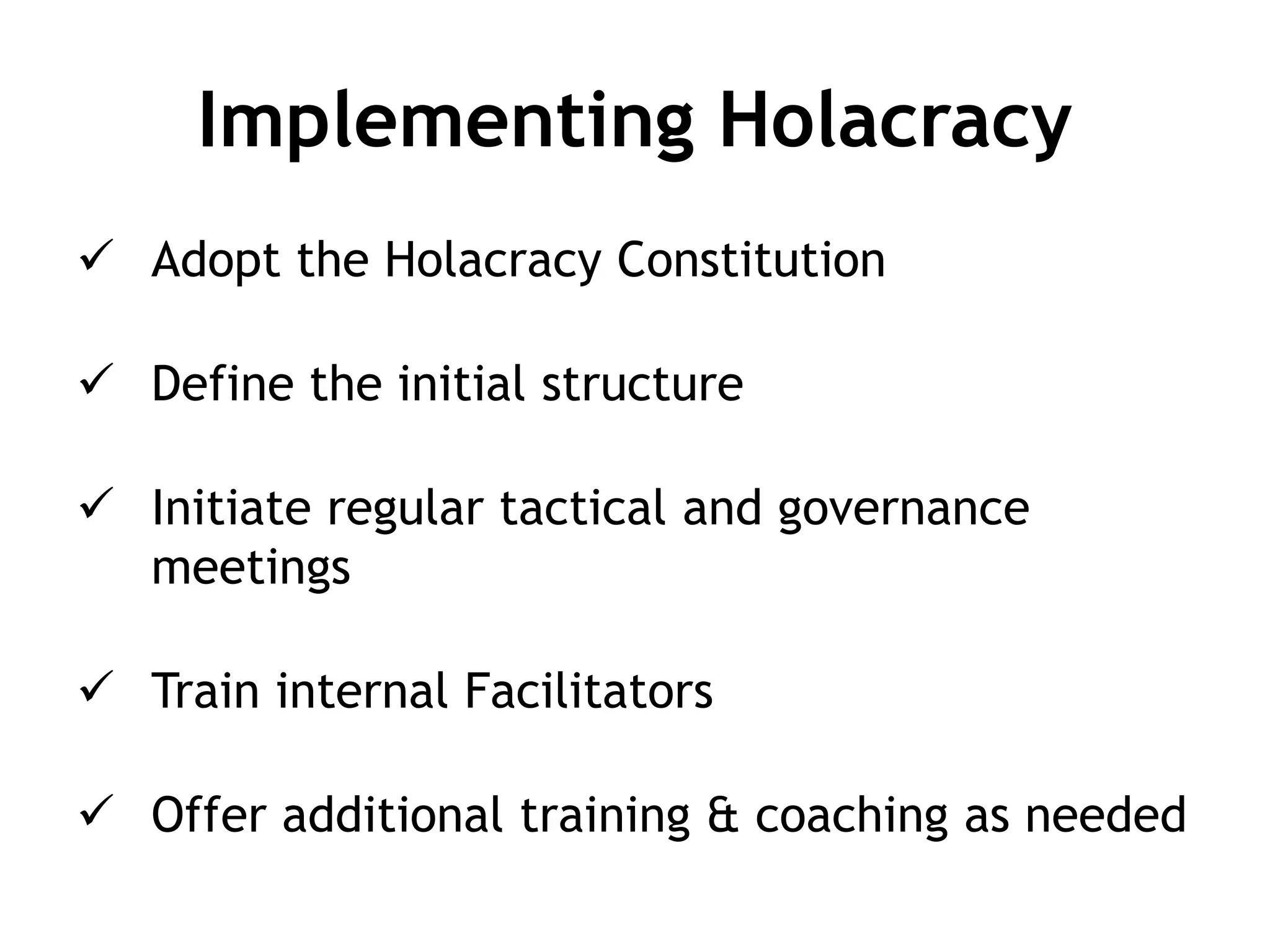 Implementing Holacracy

✓ Adopt the Holacracy Constitution

✓ Define the initial structure

✓ Initiate regular tactical and governance meetings

✓ Train internal Facilitators

✓ Offer additional training & coaching as needed